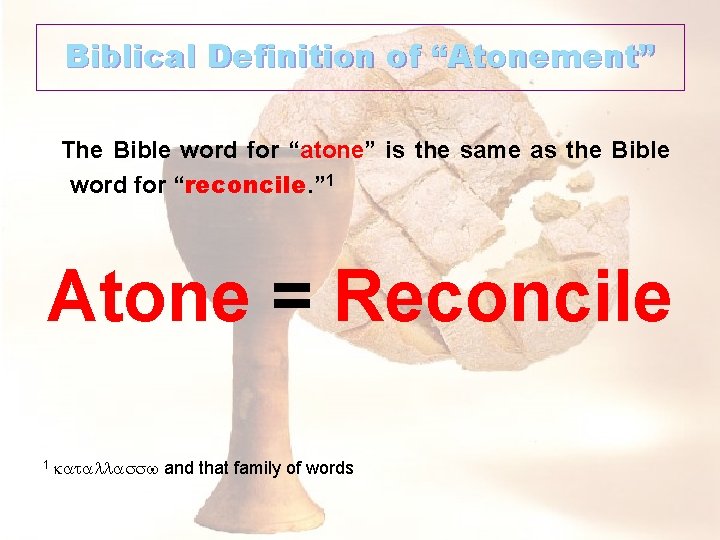 Biblical Definition of “Atonement”

The Bible word for “atone” is the same as the Bible word for “reconcile.”$^1$

Atone = Reconcile

$^1$ καταλλασσω and that family of words